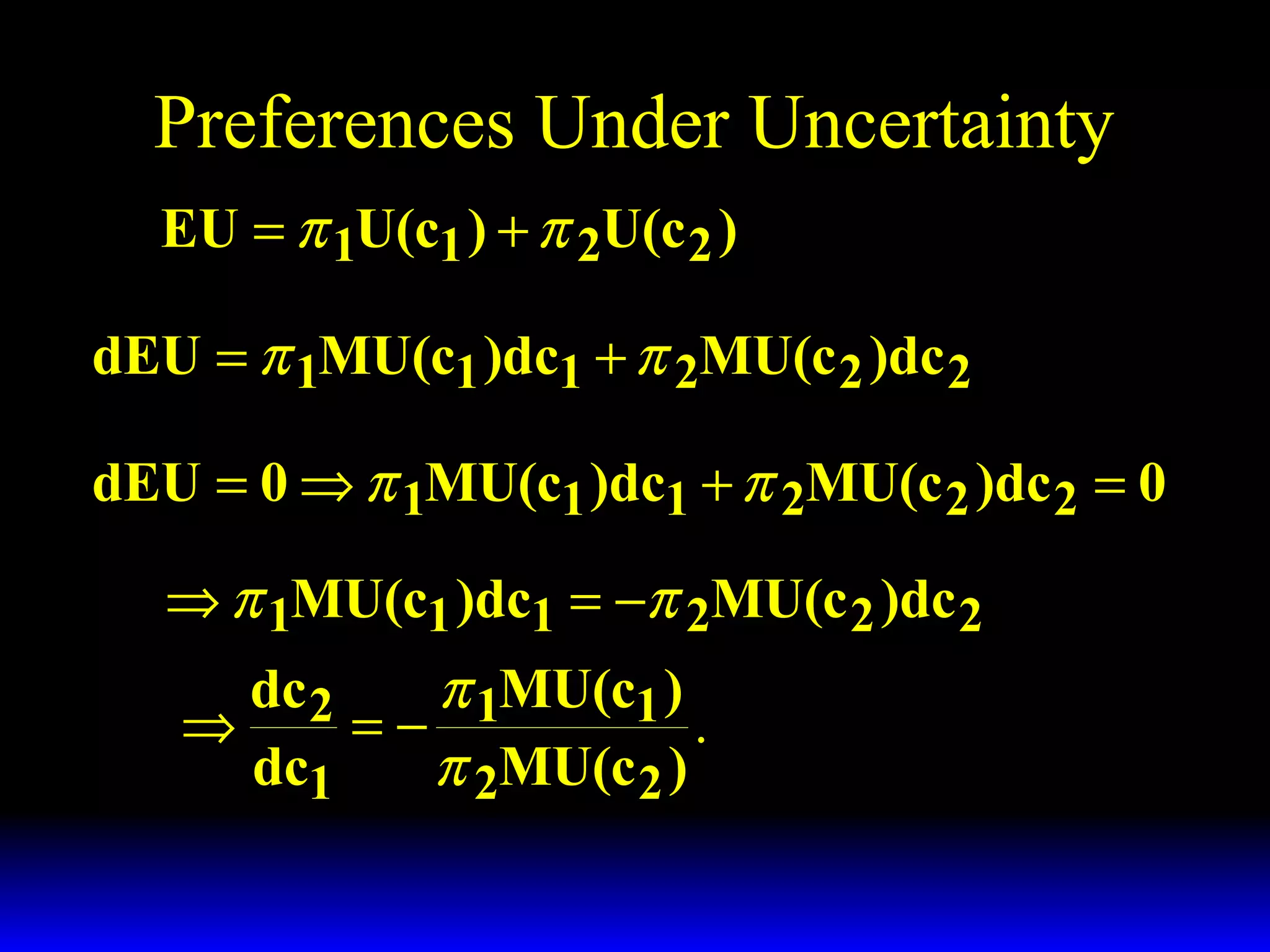 Preferences Under Uncertainty

$EU = \pi_1 U(c_1) + \pi_2 U(c_2)$

$dEU = \pi_1 MU(c_1)dc_1 + \pi_2 MU(c_2)dc_2$

$dEU = 0 \Rightarrow \pi_1 MU(c_1)dc_1 + \pi_2 MU(c_2)dc_2 = 0$

$\Rightarrow \pi_1 MU(c_1)dc_1 = -\pi_2 MU(c_2)dc_2$

$\Rightarrow \frac{dc_2}{dc_1} = -\frac{\pi_1 MU(c_1)}{\pi_2 MU(c_2)}.$